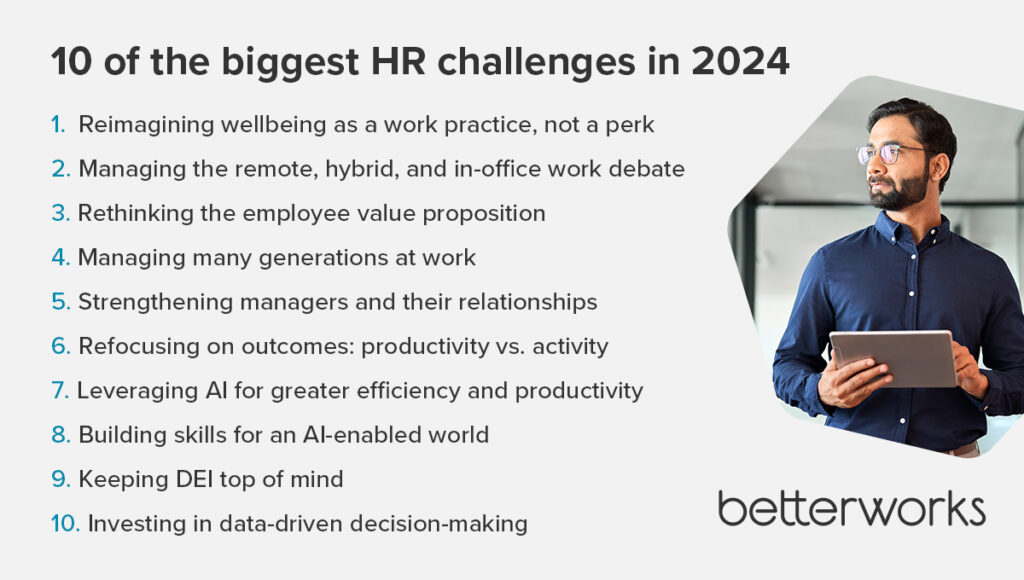 10 of the biggest HR challenges in 2024

1. Reimagining wellbeing as a work practice, not a perk
2. Managing the remote, hybrid, and in-office work debate
3. Rethinking the employee value proposition
4. Managing many generations at work
5. Strengthening managers and their relationships
6. Refocusing on outcomes: productivity vs. activity
7. Leveraging AI for greater efficiency and productivity
8. Building skills for an AI-enabled world
9. Keeping DEI top of mind
10. Investing in data-driven decision-making

betterworks